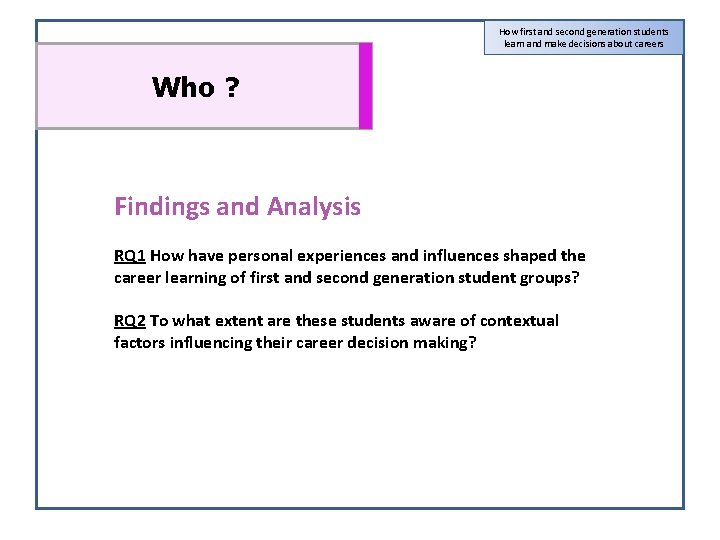 How first and second generation students learn and make decisions about careers

Who ?

Findings and Analysis

RQ1 How have personal experiences and influences shaped the career learning of first and second generation student groups?

RQ2 To what extent are these students aware of contextual factors influencing their career decision making?